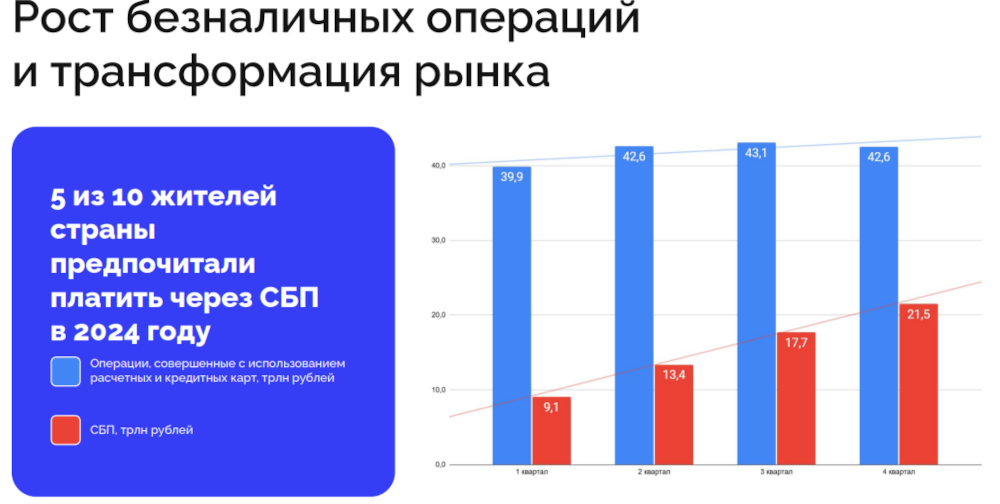 Рост безналичных операций и трансформация рынка

5 из 10 жителей страны предпочитали платить через СБП в 2024 году

Операции, совершенные с использованием расчетных и кредитных карт, трлн рублей

СБП, трлн рублей

40,0
30,0
20,0
10,0
0,0

39,9
9,1
42,6
13,4
43,1
17,7
42,6
21,5

1 квартал
2 квартал
3 квартал
4 квартал